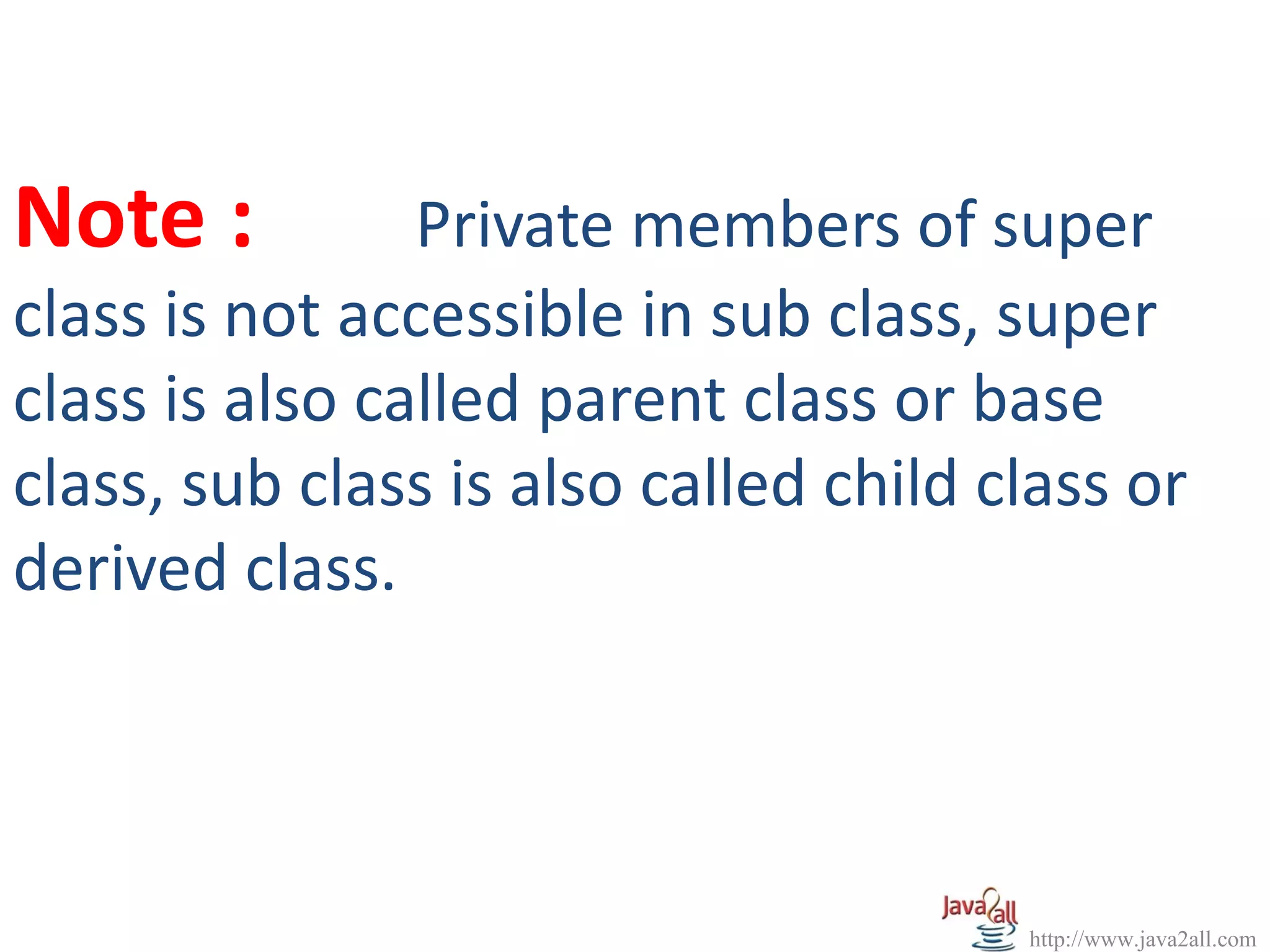 Note : Private members of super class is not accessible in sub class, super class is also called parent class or base class, sub class is also called child class or derived class.

Java2all
http://www.java2all.com